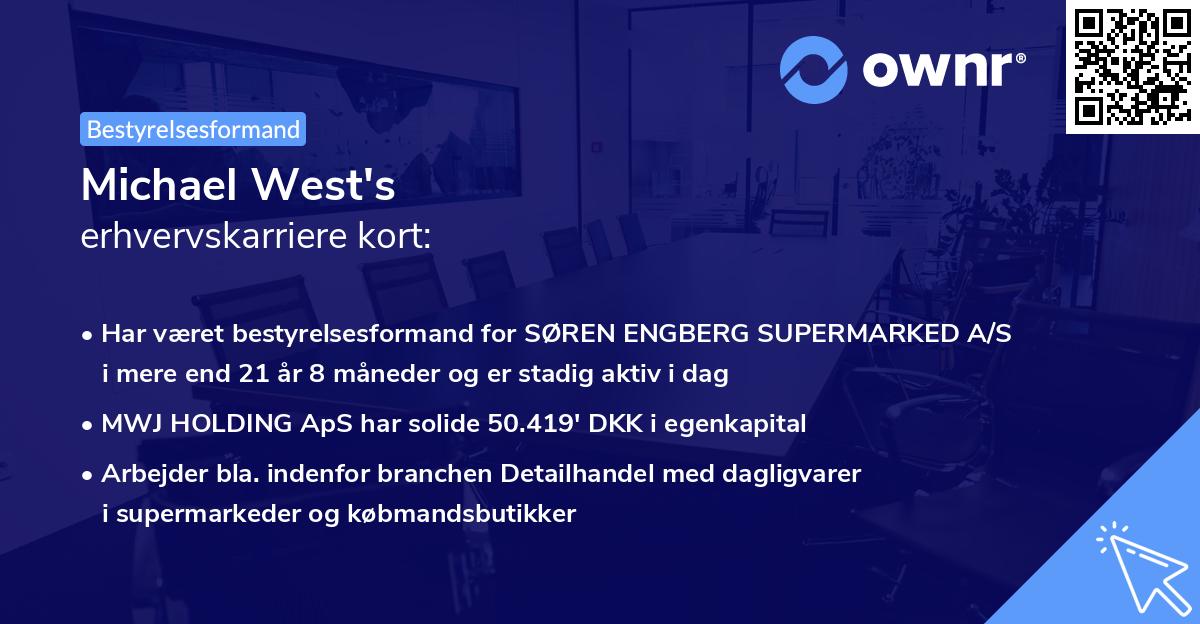 ownr®

Bestyrelsesformand

Michael West's
erhvervskarriere kort:

• Har været bestyrelsesformand for SØREN ENGBERG SUPERMARKED A/S i mere end 21 år 8 måneder og er stadig aktiv i dag
• MWJ HOLDING ApS har solide 50.419' DKK i egenkapital
• Arbejder bla. indenfor branchen Detailhandel med dagligvarer i supermarkeder og købmandsbutikker